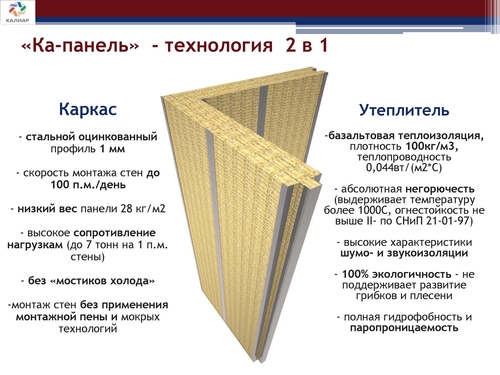 КАЛИАР

«Ка-панель» - технология 2 в 1

Каркас

- стальной оцинкованный профиль 1 мм

- скорость монтажа стен до 100 п.м./день

- низкий вес панели 28 кг/м2

- высокое сопротивление нагрузкам (до 7 тонн на 1 п.м. стены)

- без «мостиков холода»

-монтаж стен без применения монтажной пены и мокрых технологий

Утеплитель

-базальтовая теплоизоляция, плотность 100кг/м3, теплопроводность 0,044вт/(м2*С)

- абсолютная негорючесть (выдерживает температуру более 1000С, огнестойкость не выше II- по СНиП 21-01-97)

- высокие характеристики шумо- и звукоизоляции

- 100% экологичность - не поддерживает развитие грибков и плесени

- полная гидрофобность и паропроницаемость